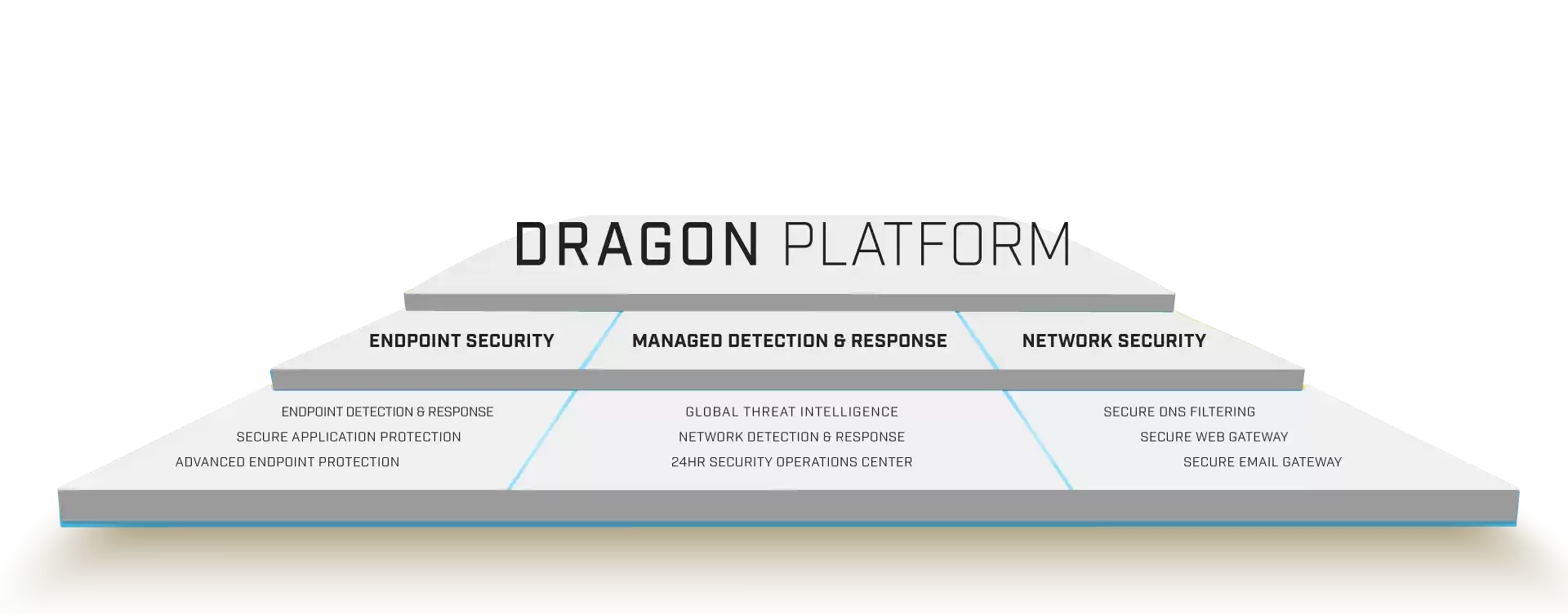 DRAGON PLATFORM

ENDPOINT SECURITY

MANAGED DETECTION & RESPONSE

NETWORK SECURITY

ENDPOINT DETECTION & RESPONSE
SECURE APPLICATION PROTECTION
ADVANCED ENDPOINT PROTECTION

GLOBAL THREAT INTELLIGENCE
NETWORK DETECTION & RESPONSE
24HR SECURITY OPERATIONS CENTER

SECURE DNS FILTERING
SECURE WEB GATEWAY
SECURE EMAIL GATEWAY